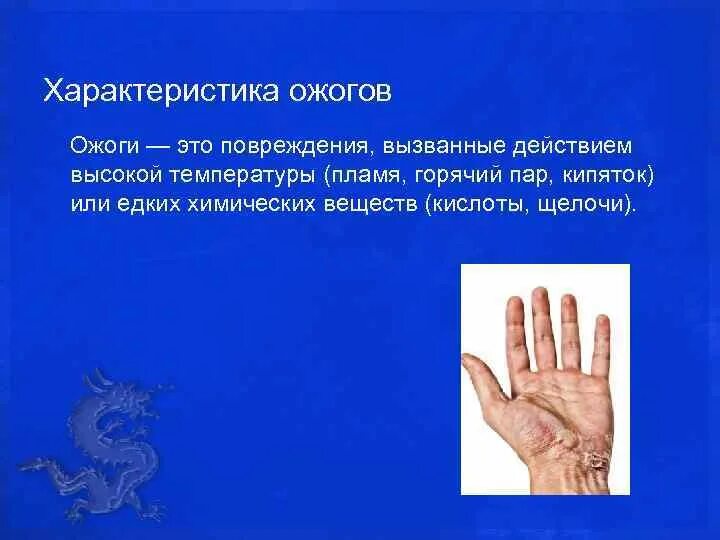 Характеристика ожогов

Ожоги — это повреждения, вызванные действием высокой температуры (пламя, горячий пар, кипяток) или едких химических веществ (кислоты, щелочи).